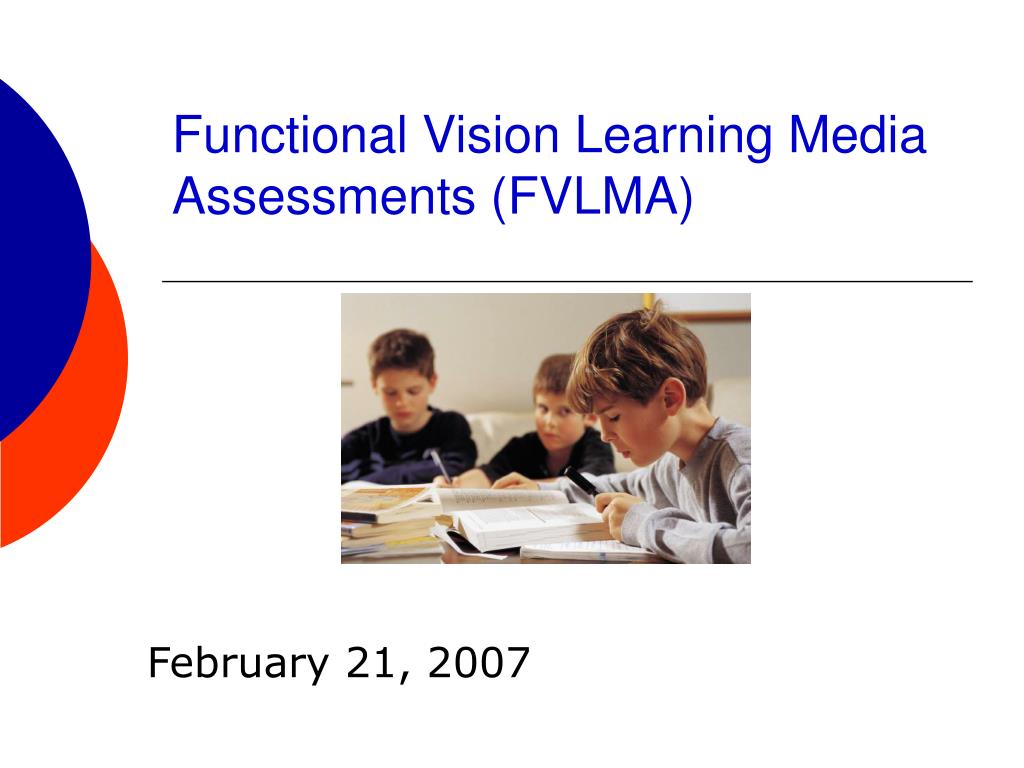 Functional Vision Learning Media Assessments (FVLMA)

February 21, 2007